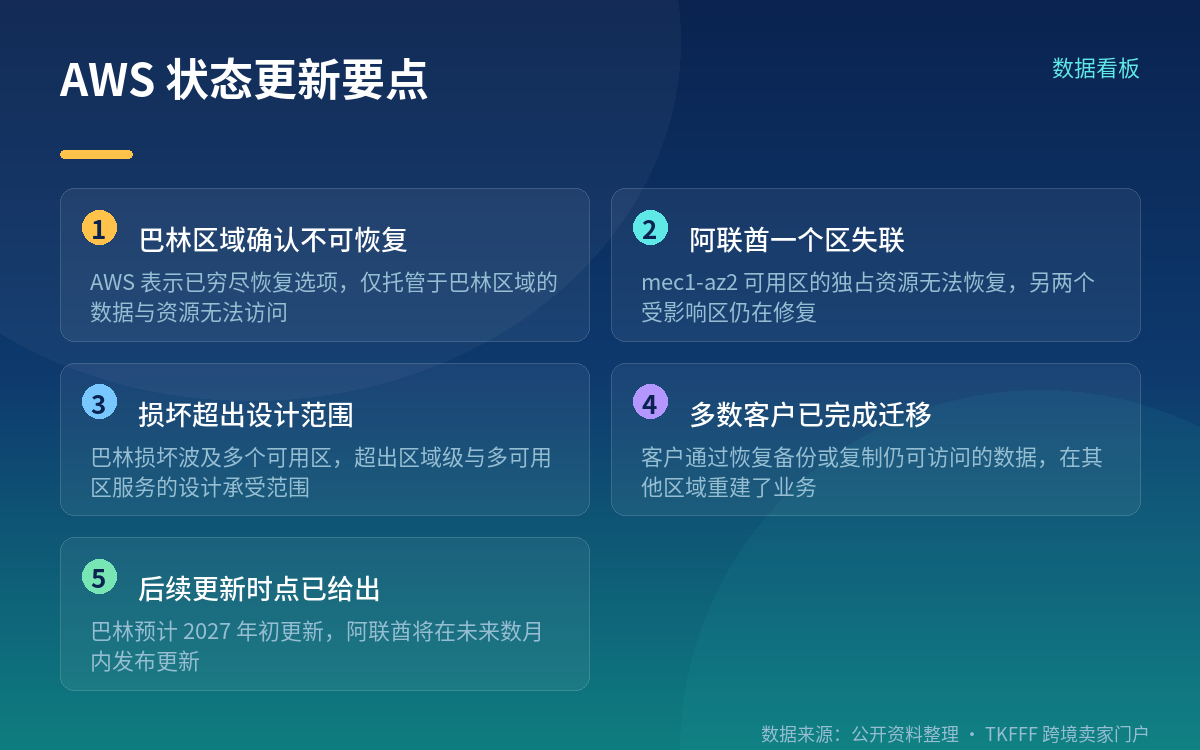 AWS 状态更新要点

数据看板

1 巴林区域确认不可恢复

AWS 表示已穷尽恢复选项，仅托管于巴林区域的数据与资源无法访问

2 阿联酋一个区失联

mec1-az2 可用区的独占资源无法恢复，另两个受影响区仍在修复

3 损坏超出设计范围

巴林损坏波及多个可用区，超出区域级与多可用区服务的设计承受范围

4 多数客户已完成迁移

客户通过恢复备份或复制仍可访问的数据，在其他区域重建了业务

5 后续更新时点已给出

巴林预计 2027 年初更新，阿联酋将在未来数月内发布更新

数据来源：公开资料整理 · TKFFF 跨境卖家门户